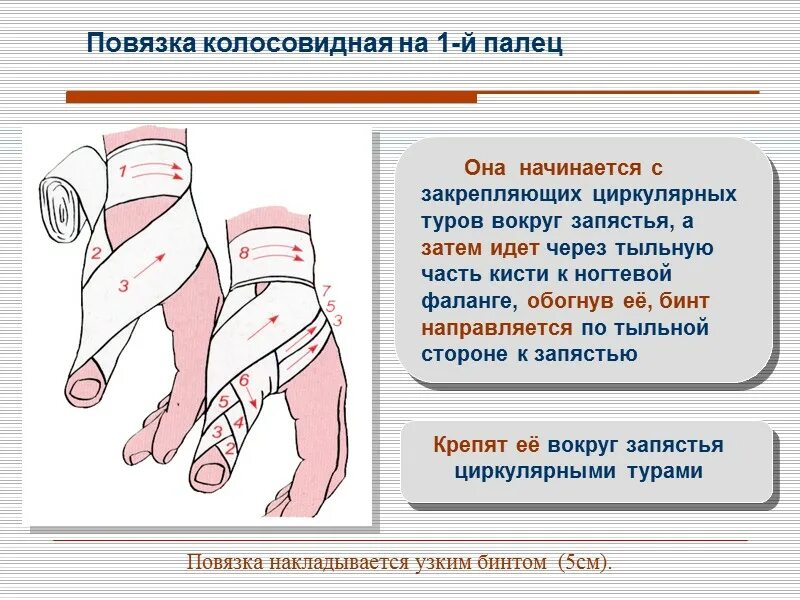 Повязка колосовидная на 1-й палец

1
2
3

8
7
5
3
6
5
4
3
2

Она начинается с закрепляющих циркулярных туров вокруг запястья, а затем идет через тыльную часть кисти к ногтевой фаланге, обогнув её, бинт направляется по тыльной стороне к запястью

Крепят её вокруг запястья циркулярными турами

Повязка накладывается узким бинтом (5см).